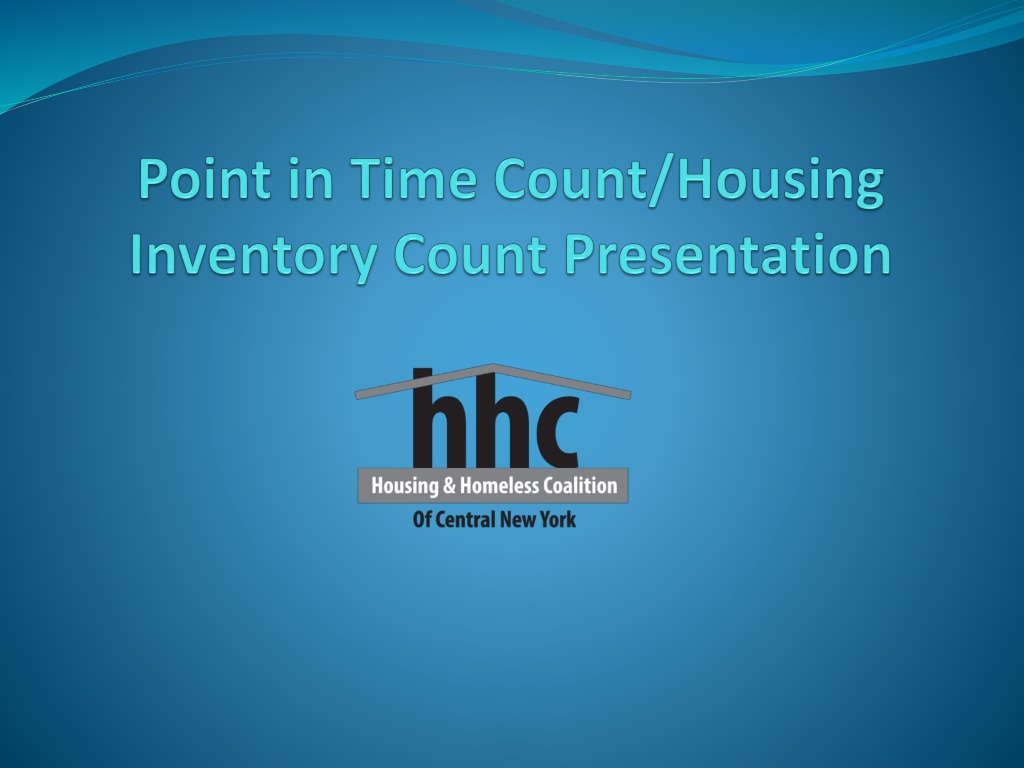 Point in Time Count/Housing Inventory Count Presentation

hhc

Housing & Homeless Coalition

Of Central New York